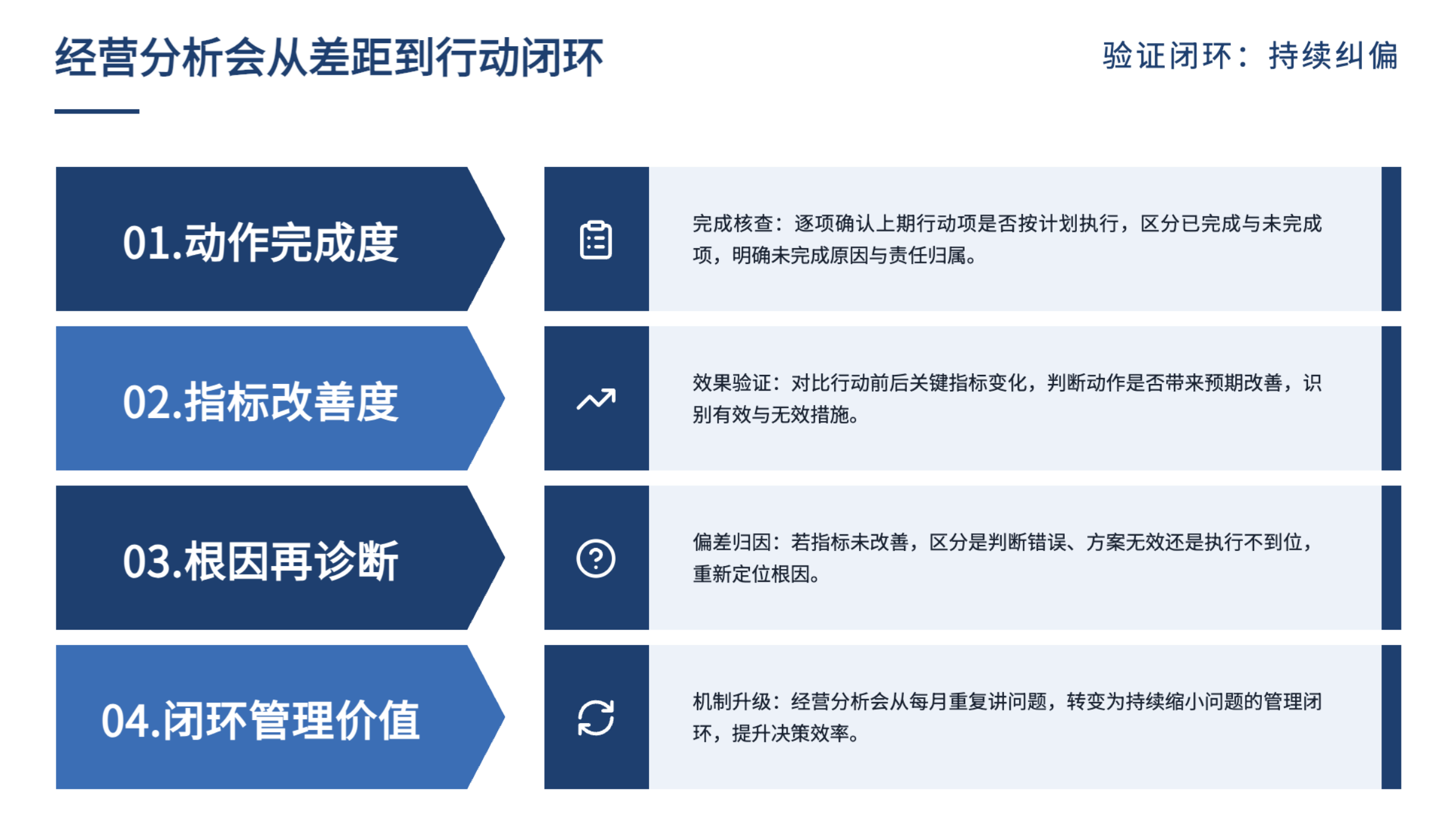 经营分析会从差距到行动闭环

验证闭环：持续纠偏

01.动作完成度

完成核查：逐项确认上期行动项是否按计划执行，区分已完成与未完成项，明确未完成原因与责任归属。

02.指标改善度

效果验证：对比行动前后关键指标变化，判断动作是否带来预期改善，识别有效与无效措施。

03.根因再诊断

偏差归因：若指标未改善，区分是判断错误、方案无效还是执行不到位，重新定位根因。

04.闭环管理价值

机制升级：经营分析会从每月重复讲问题，转变为持续缩小问题的管理闭环，提升决策效率。